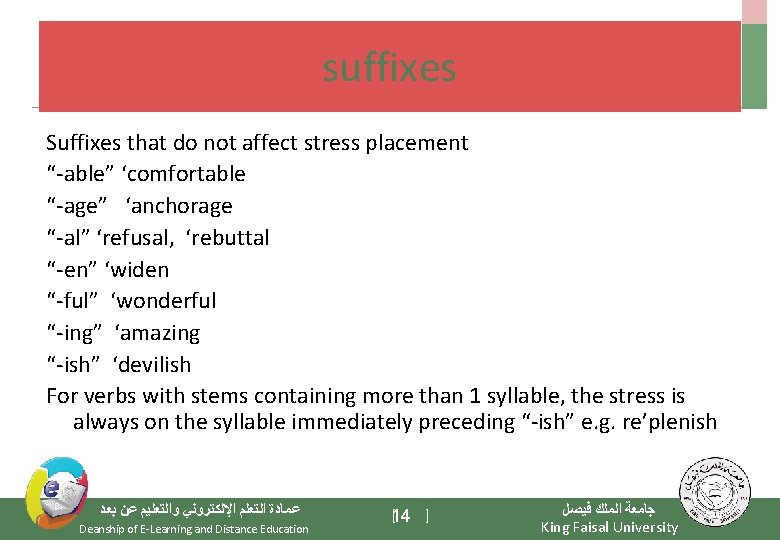 suffixes

Suffixes that do not affect stress placement

"-able" 'comfortable

"-age" 'anchorage

"-al" 'refusal, 'rebuttal

"-en" 'widen

"-ful" 'wonderful

"-ing" 'amazing

"-ish" 'devilish

For verbs with stems containing more than 1 syllable, the stress is always on the syllable immediately preceding "-ish" e.g. re'plenish

عمادة التعلم الإلكتروني والتعليم عن بعد
Deanship of E-Learning and Distance Education

[14 ]

جامعة الملك فيصل
King Faisal University